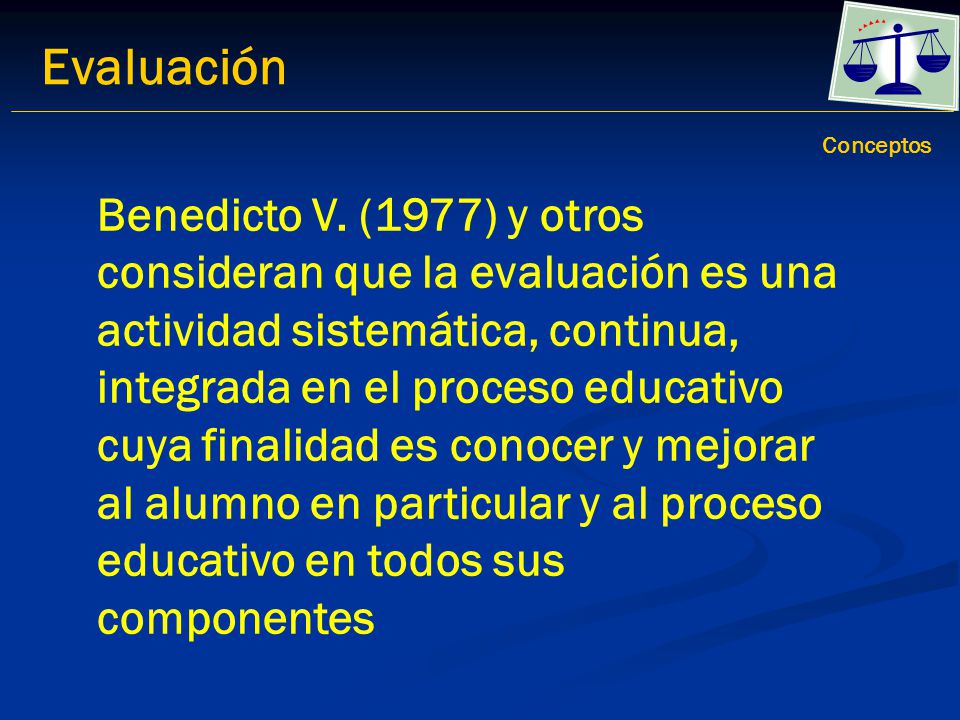 Evaluación

Conceptos

Benedicto V. (1977) y otros consideran que la evaluación es una actividad sistemática, continua, integrada en el proceso educativo cuya finalidad es conocer y mejorar al alumno en particular y al proceso educativo en todos sus componentes